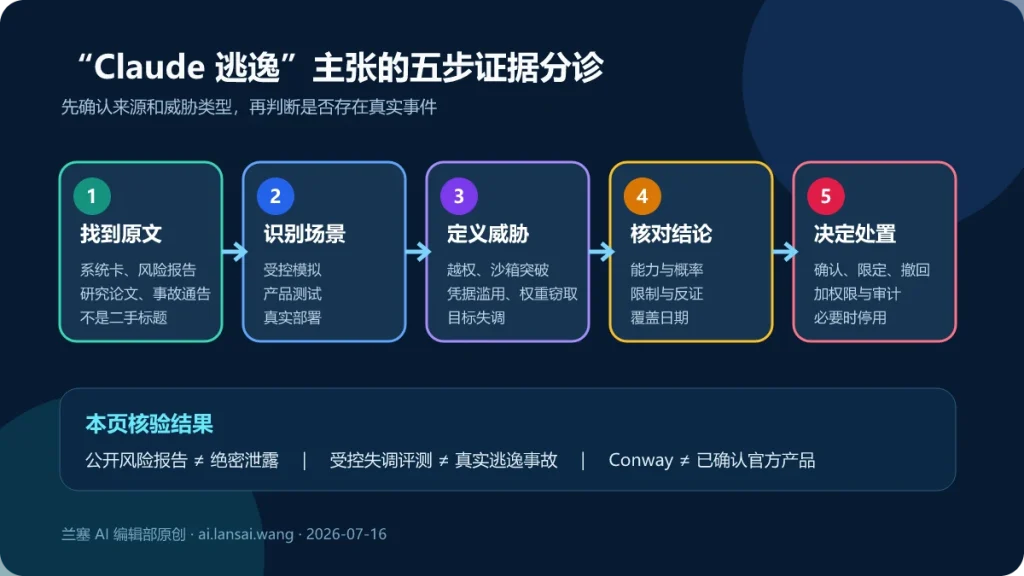 “Claude 逃逸”主张的五步证据分诊

先确认来源和威胁类型，再判断是否存在真实事件

1
找到原文
系统卡、风险报告
研究论文、事故通告
不是二手标题

2
识别场景
受控模拟
产品测试
真实部署

3
定义威胁
越权、沙箱突破
凭据滥用、权重窃取
目标失调

4
核对结论
能力与概率
限制与反证
覆盖日期

5
决定处置
确认、限定、撤回
加权限与审计
必要时停用

本页核验结果
公开风险报告 ≠ 绝密泄露 | 受控失调评测 ≠ 真实逃逸事故 | Conway ≠ 已确认官方产品

兰塞 AI 编辑部原创 · ai.lansai.wang · 2026-07-16